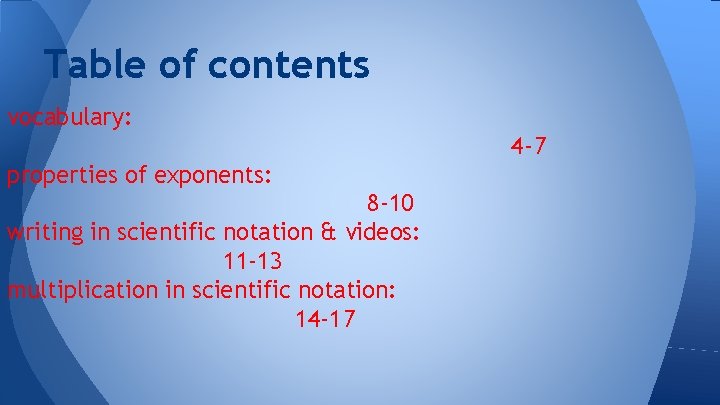 Table of contents

vocabulary:
4-7

properties of exponents:
8-10

writing in scientific notation & videos:
11-13

multiplication in scientific notation:
14-17